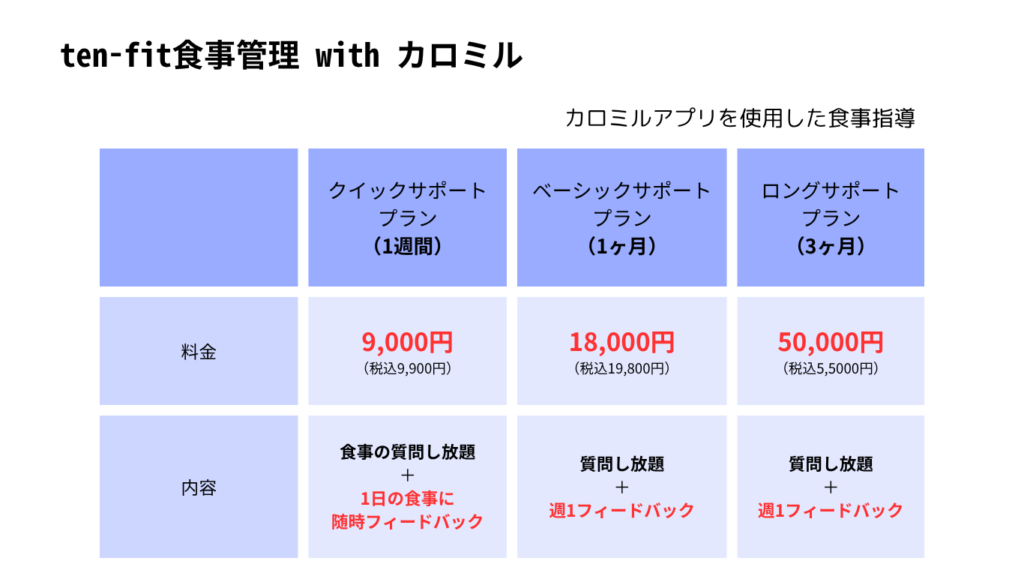 ten-fit食事管理 with カロミル

カロミルアプリを使用した食事指導

|  | クイックサポートプラン（1週間） | ベーシックサポートプラン（1ヶ月） | ロングサポートプラン（3ヶ月） |
|---|---|---|---|
| 料金 | 9,000円（税込9,900円） | 18,000円（税込19,800円） | 50,000円（税込5,5000円） |
| 内容 | 食事の質問し放題 ＋ 1日の食事に随時フィードバック | 質問し放題 ＋ 週1フィードバック | 質問し放題 ＋ 週1フィードバック |